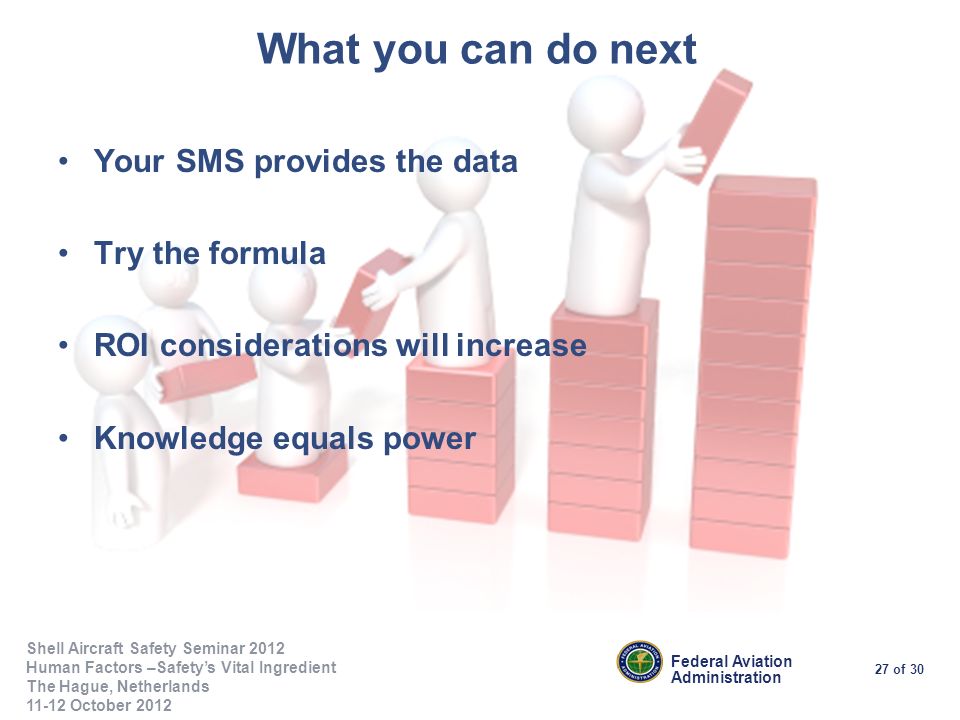 What you can do next

• Your SMS provides the data

• Try the formula

• ROI considerations will increase

• Knowledge equals power

Shell Aircraft Safety Seminar 2012
Human Factors –Safety's Vital Ingredient
The Hague, Netherlands
11-12 October 2012

FEDERAL AVIATION ADMINISTRATION

Federal Aviation Administration

27 of 30